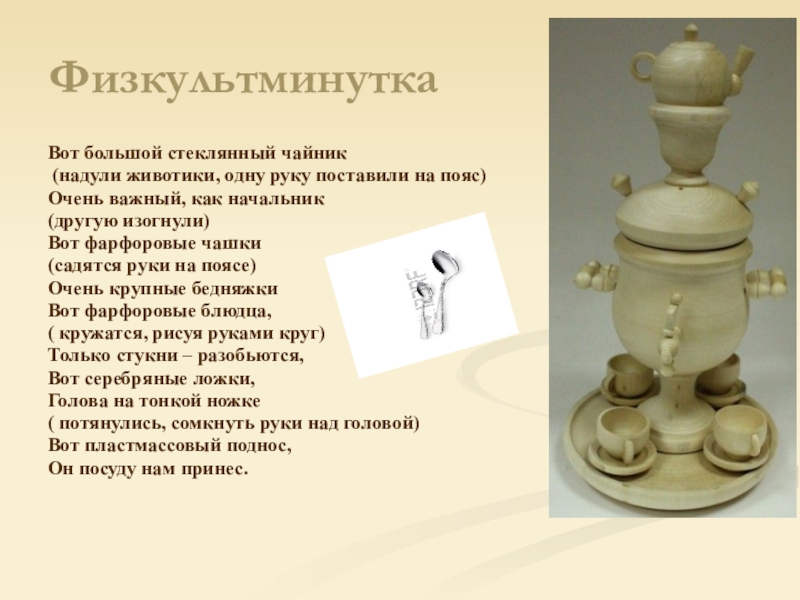 Физкультминутка

Вот большой стеклянный чайник
(надули животики, одну руку поставили на пояс)
Очень важный, как начальник
(другую изогнули)
Вот фарфоровые чашки
(садятся руки на поясе)
Очень крупные бедняжки
Вот фарфоровые блюдца,
( кружатся, рисуя руками круг)
Только стукни – разобьются,
Вот серебряные ложки,
Голова на тонкой ножке
( потянулись, сомкнуть руки над головой)
Вот пластмассовый поднос,
Он посуду нам принес.

123RF